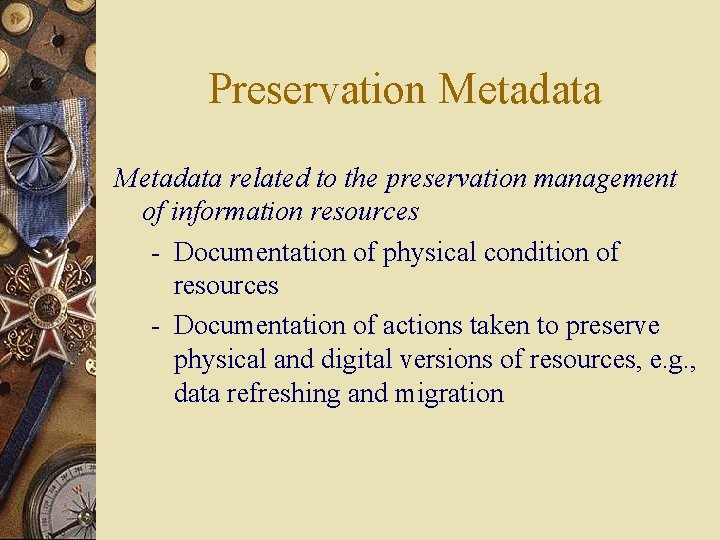 Preservation Metadata

Metadata related to the preservation management of information resources

- Documentation of physical condition of resources
- Documentation of actions taken to preserve physical and digital versions of resources, e.g., data refreshing and migration